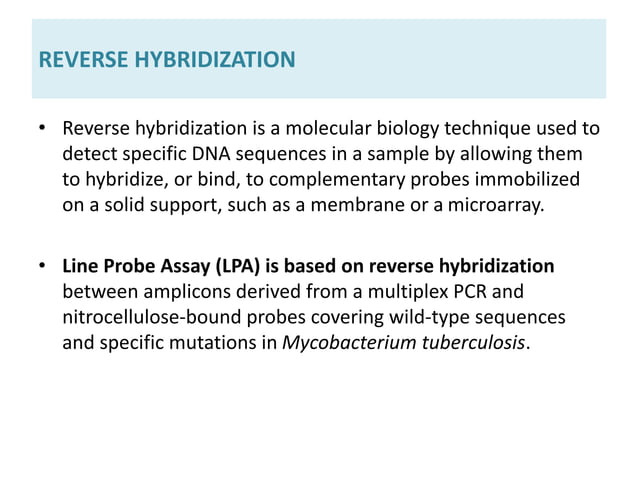 REVERSE HYBRIDIZATION

• Reverse hybridization is a molecular biology technique used to detect specific DNA sequences in a sample by allowing them to hybridize, or bind, to complementary probes immobilized on a solid support, such as a membrane or a microarray.

• Line Probe Assay (LPA) is based on reverse hybridization between amplicons derived from a multiplex PCR and nitrocellulose-bound probes covering wild-type sequences and specific mutations in Mycobacterium tuberculosis.